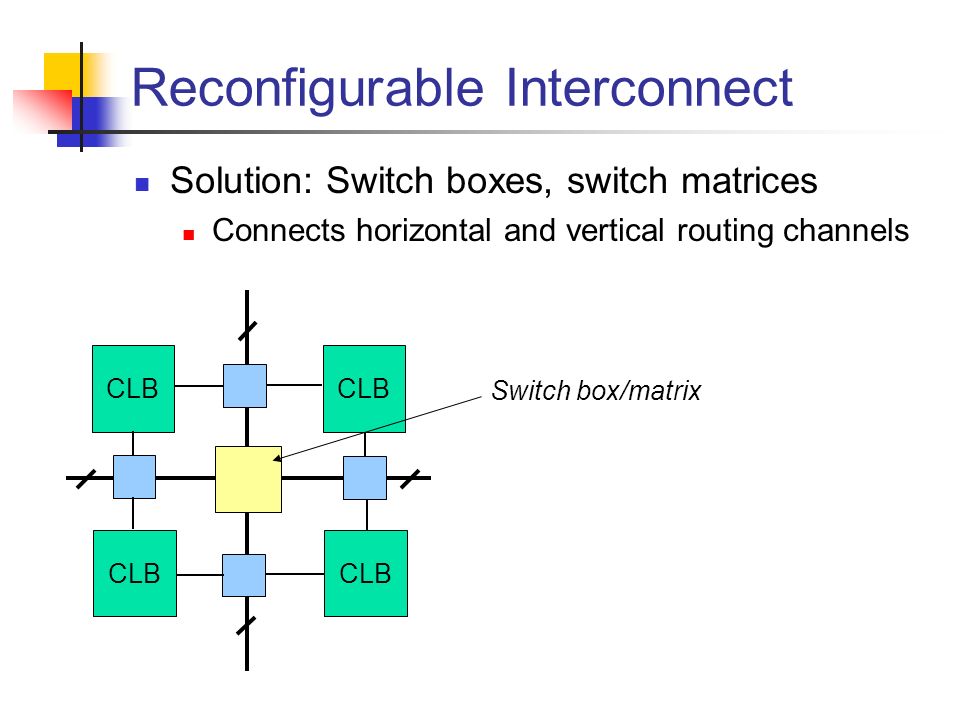 Reconfigurable Interconnect

Solution: Switch boxes, switch matrices

Connects horizontal and vertical routing channels

CLB

CLB

Switch box/matrix

CLB

CLB